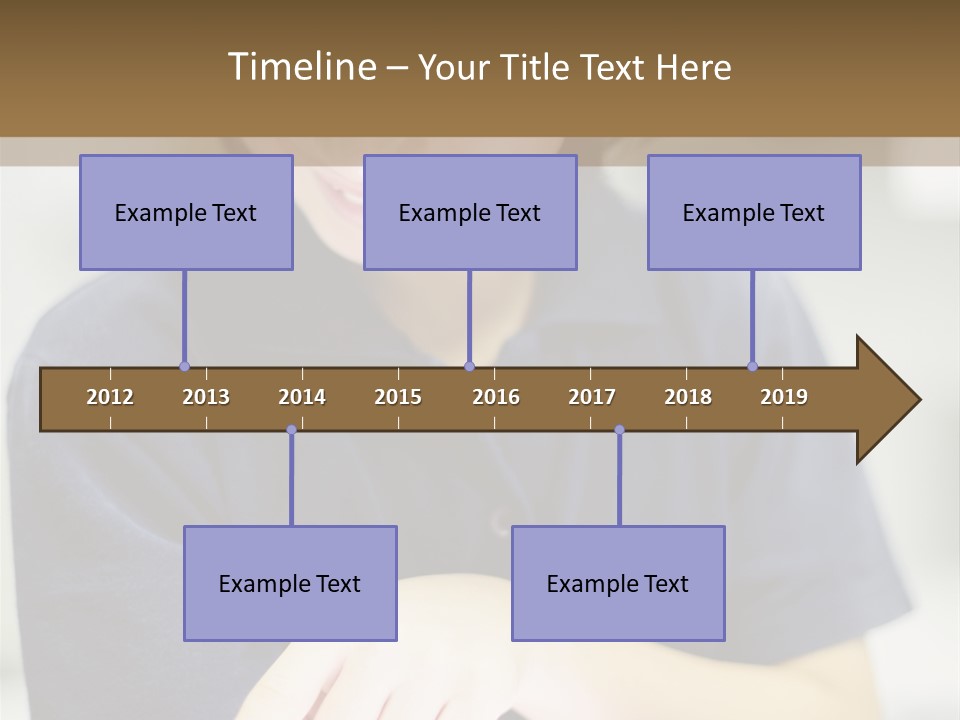 Timeline – Your Title Text Here

Example Text

Example Text

Example Text

2012 2013 2014 2015 2016 2017 2018 2019

Example Text

Example Text